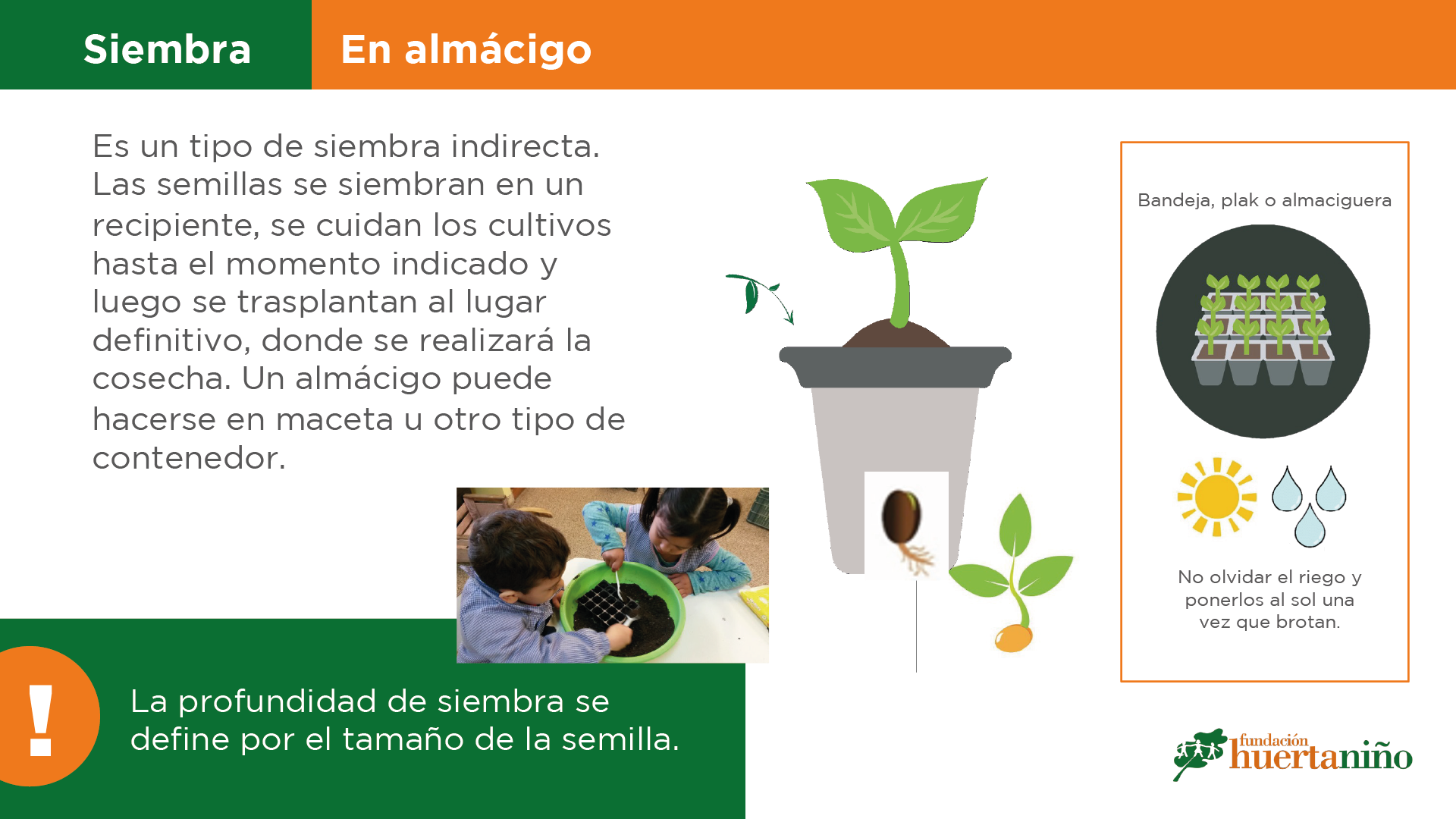 Siembra

En almácigo

Es un tipo de siembra indirecta. Las semillas se siembran en un recipiente, se cuidan los cultivos hasta el momento indicado y luego se trasplantan al lugar definitivo, donde se realizará la cosecha. Un almácigo puede hacerse en maceta u otro tipo de contenedor.

Bandeja, plak o almaciguera

No olvidar el riego y ponerlos al sol una vez que brotan.

!

La profundidad de siembra se define por el tamaño de la semilla.

fundación huertaniño